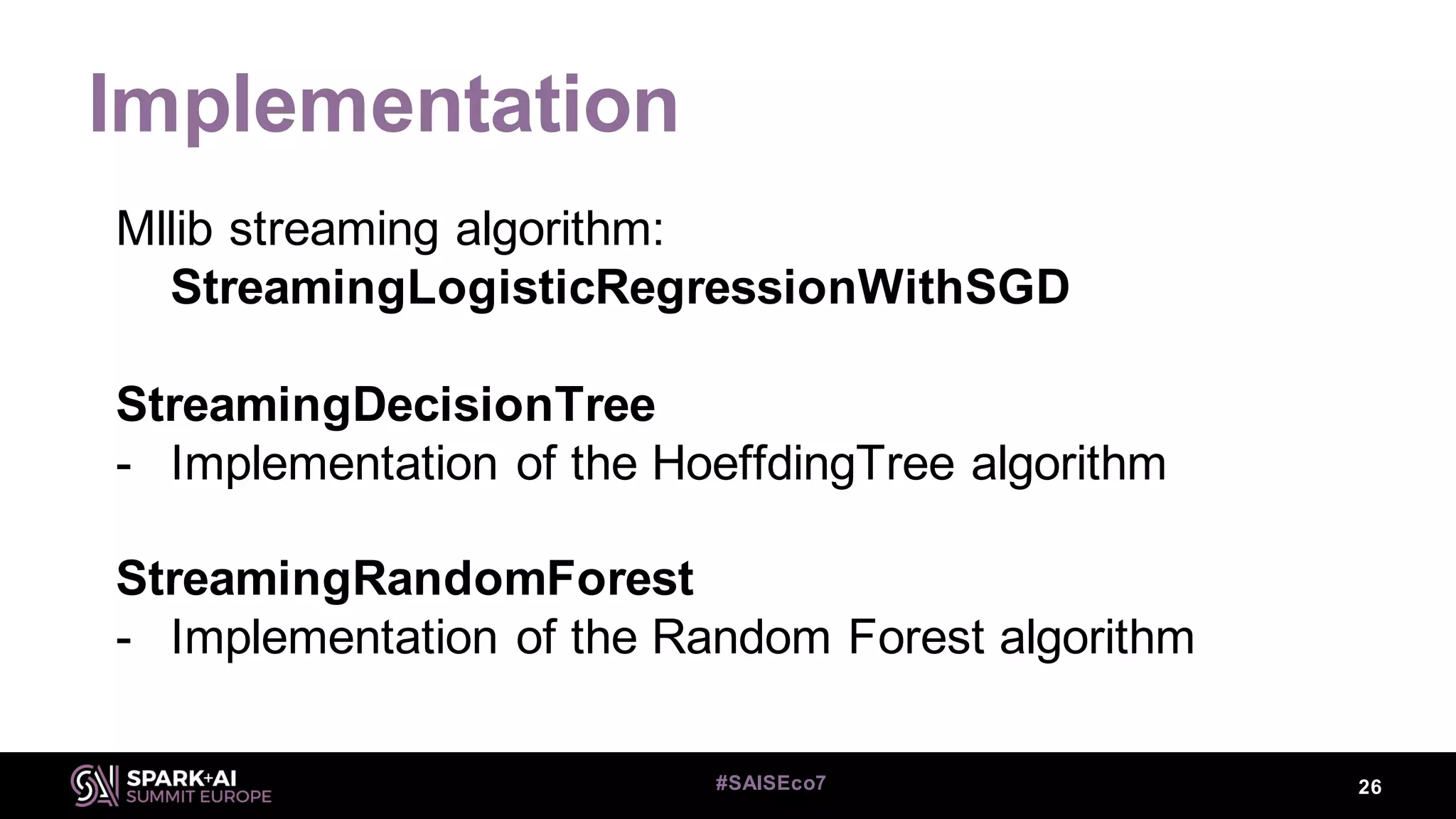 Implementation

Mllib streaming algorithm:
StreamingLogisticRegressionWithSGD

StreamingDecisionTree
- Implementation of the HoeffdingTree algorithm

StreamingRandomForest
- Implementation of the Random Forest algorithm

SPARK+AI SUMMIT EUROPE

#SAISEco7

26